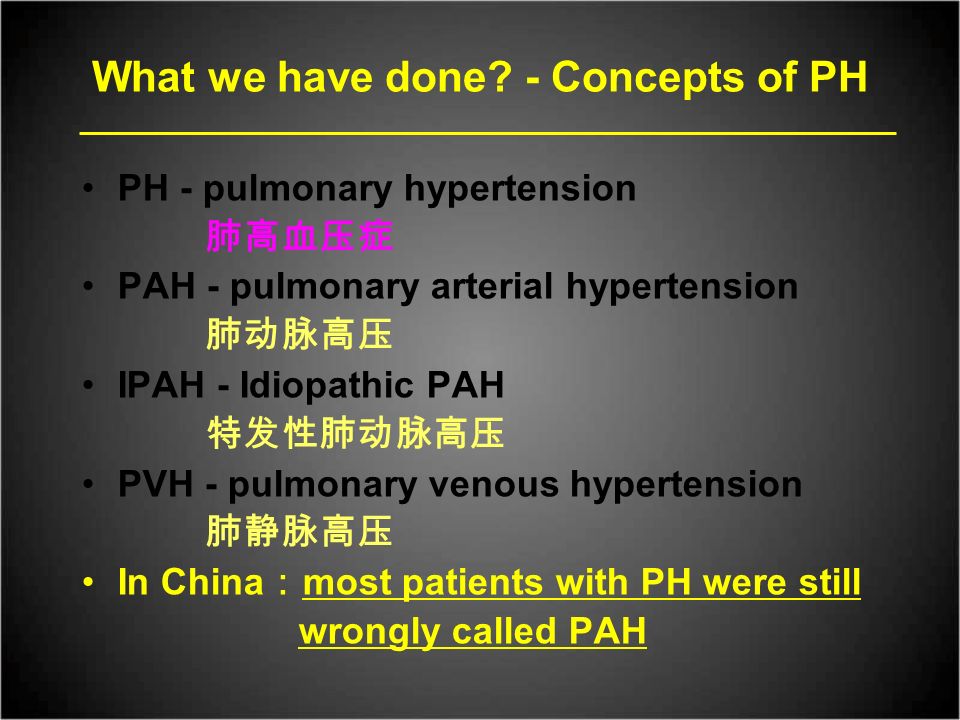 What we have done? - Concepts of PH

• PH - pulmonary hypertension
肺高血压症

• PAH - pulmonary arterial hypertension
肺动脉高压

• IPAH - Idiopathic PAH
特发性肺动脉高压

• PVH - pulmonary venous hypertension
肺静脉高压

• In China：most patients with PH were still wrongly called PAH